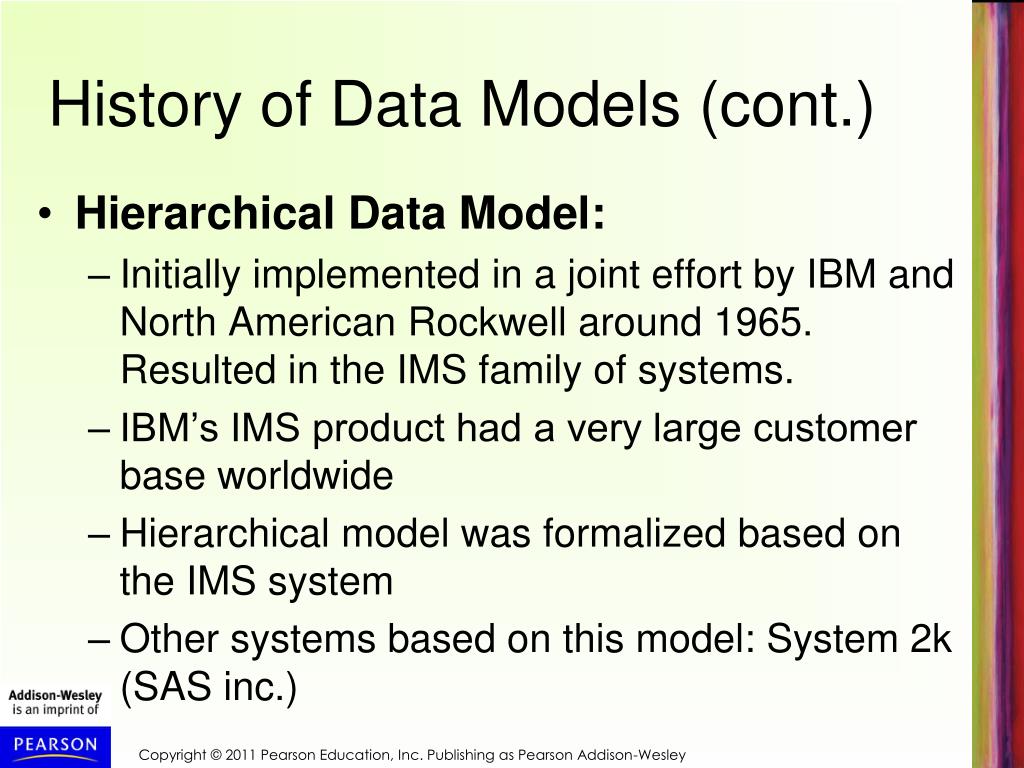 History of Data Models (cont.)

• Hierarchical Data Model:
– Initially implemented in a joint effort by IBM and North American Rockwell around 1965. Resulted in the IMS family of systems.
– IBM's IMS product had a very large customer base worldwide
– Hierarchical model was formalized based on the IMS system
– Other systems based on this model: System 2k (SAS inc.)

Addison-Wesley is an imprint of

PEARSON

Copyright © 2011 Pearson Education, Inc. Publishing as Pearson Addison-Wesley